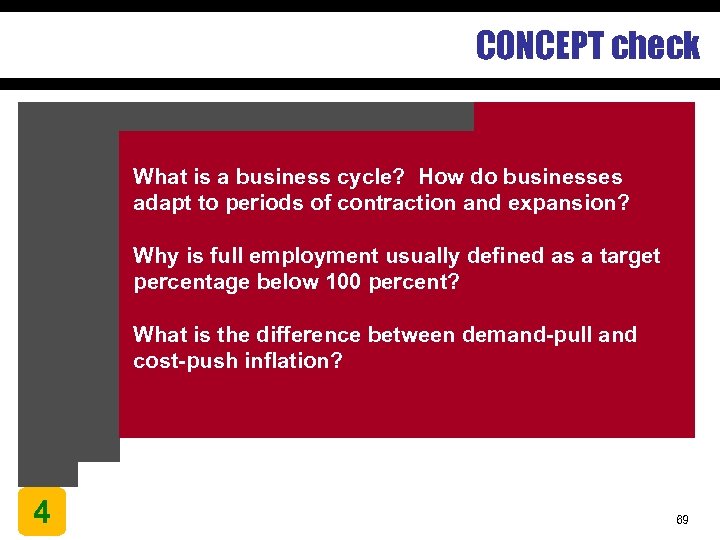 CONCEPT check

What is a business cycle? How do businesses adapt to periods of contraction and expansion?

Why is full employment usually defined as a target percentage below 100 percent?

What is the difference between demand-pull and cost-push inflation?

4

69